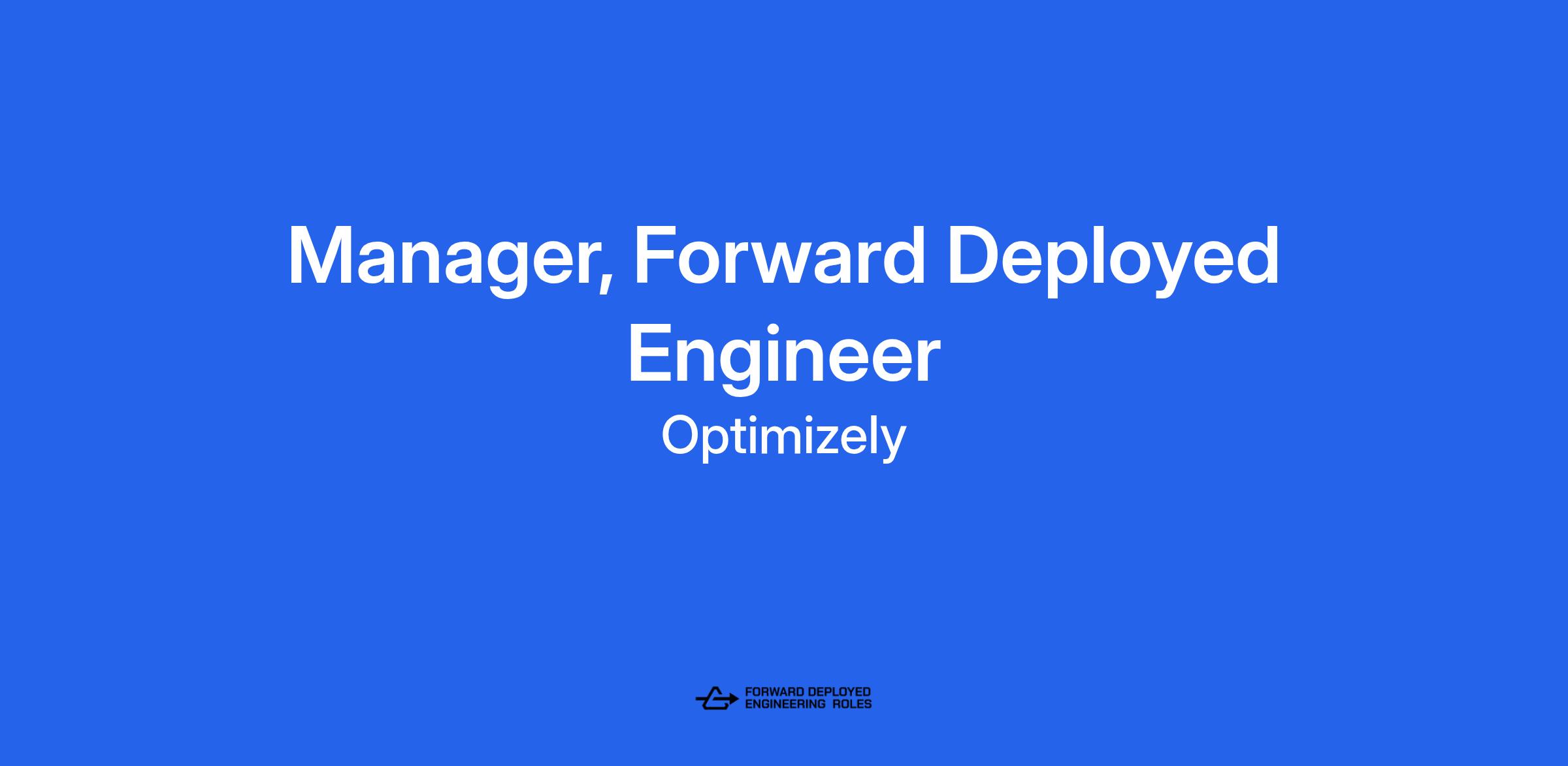 Manager, Forward Deployed Engineer

Optimizely

FORWARD DEPLOYED
ENGINEERING ROLES